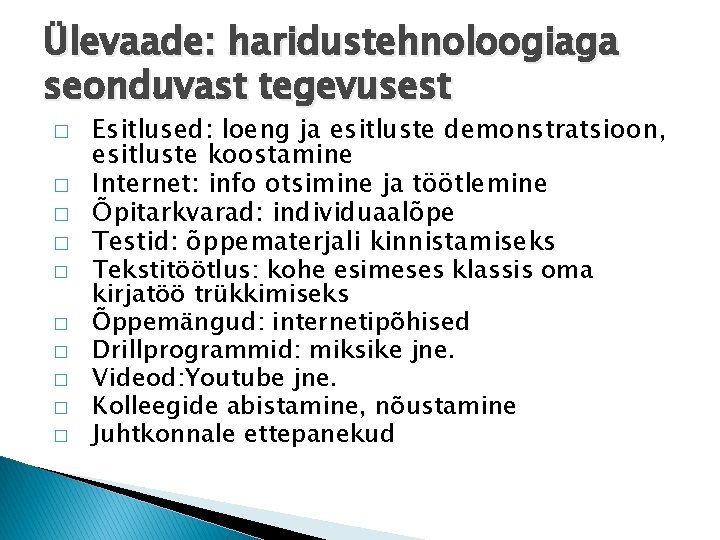 Ülevaade: haridustehnoloogiaga seonduvast tegevusest

□ Esitlused: loeng ja esitluste demonstratsioon, esitluste koostamine
□ Internet: info otsimine ja töötlemine
□ Õpitarkvarad: individuaalõpe
□ Testid: õppematerjali kinnistamiseks
□ Tekstitöötlus: kohe esimeses klassis oma kirjatöö trükkimiseks
□ Õppemängud: internetipõhised
□ Drillprogrammid: miksike jne.
□ Videod:Youtube jne.
□ Kolleegide abistamine, nõustamine
□ Juhtkonnale ettepanekud